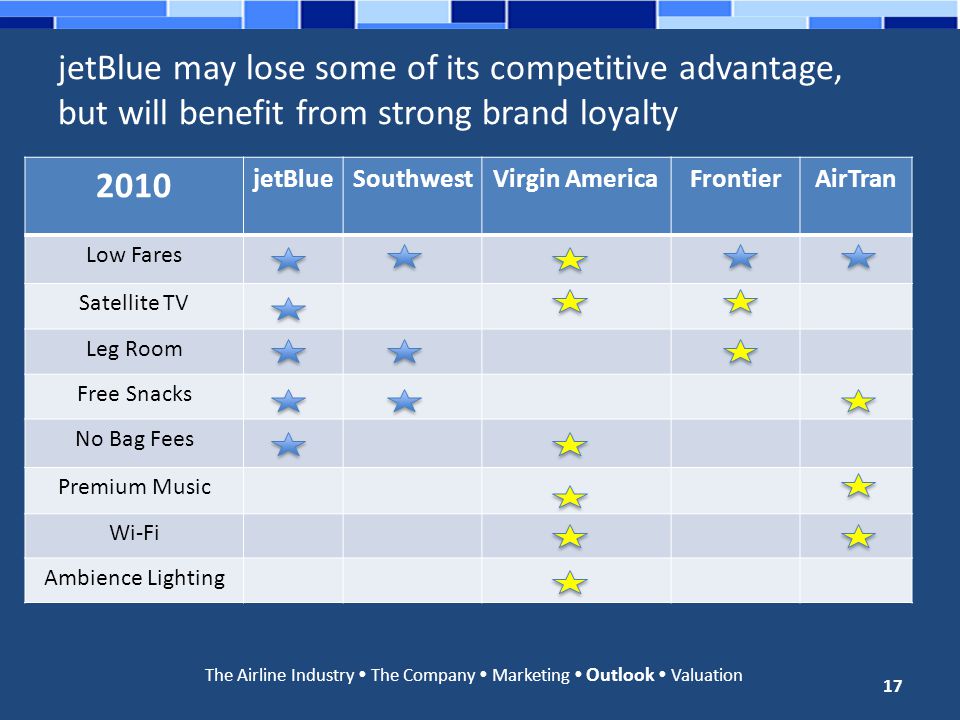 jetBlue may lose some of its competitive advantage, but will benefit from strong brand loyalty

| 2010 | jetBlue | Southwest | Virgin America | Frontier | AirTran |
|---|---|---|---|---|---|
| Low Fares | ★ | ★ | ★ | ★ | ★ |
| Satellite TV | ★ | | ★ | ★ | |
| Leg Room | ★ | ★ | | ★ | |
| Free Snacks | ★ | ★ | | | ★ |
| No Bag Fees | ★ | | ★ | | |
| Premium Music | | | ★ | | ★ |
| Wi-Fi | | | ★ | | ★ |
| Ambience Lighting | | | ★ | | |

The Airline Industry • The Company • Marketing • Outlook • Valuation

17